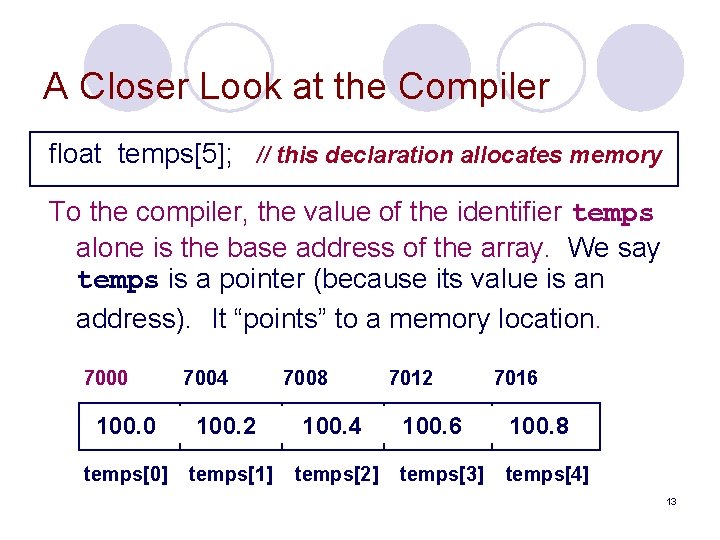 A Closer Look at the Compiler

float temps[5]; // this declaration allocates memory

To the compiler, the value of the identifier temps alone is the base address of the array. We say temps is a pointer (because its value is an address). It “points” to a memory location.

| 7000 | 7004 | 7008 | 7012 | 7016 |
|---|---|---|---|---|
| 100.0 | 100.2 | 100.4 | 100.6 | 100.8 |
| temps[0] | temps[1] | temps[2] | temps[3] | temps[4] |

13